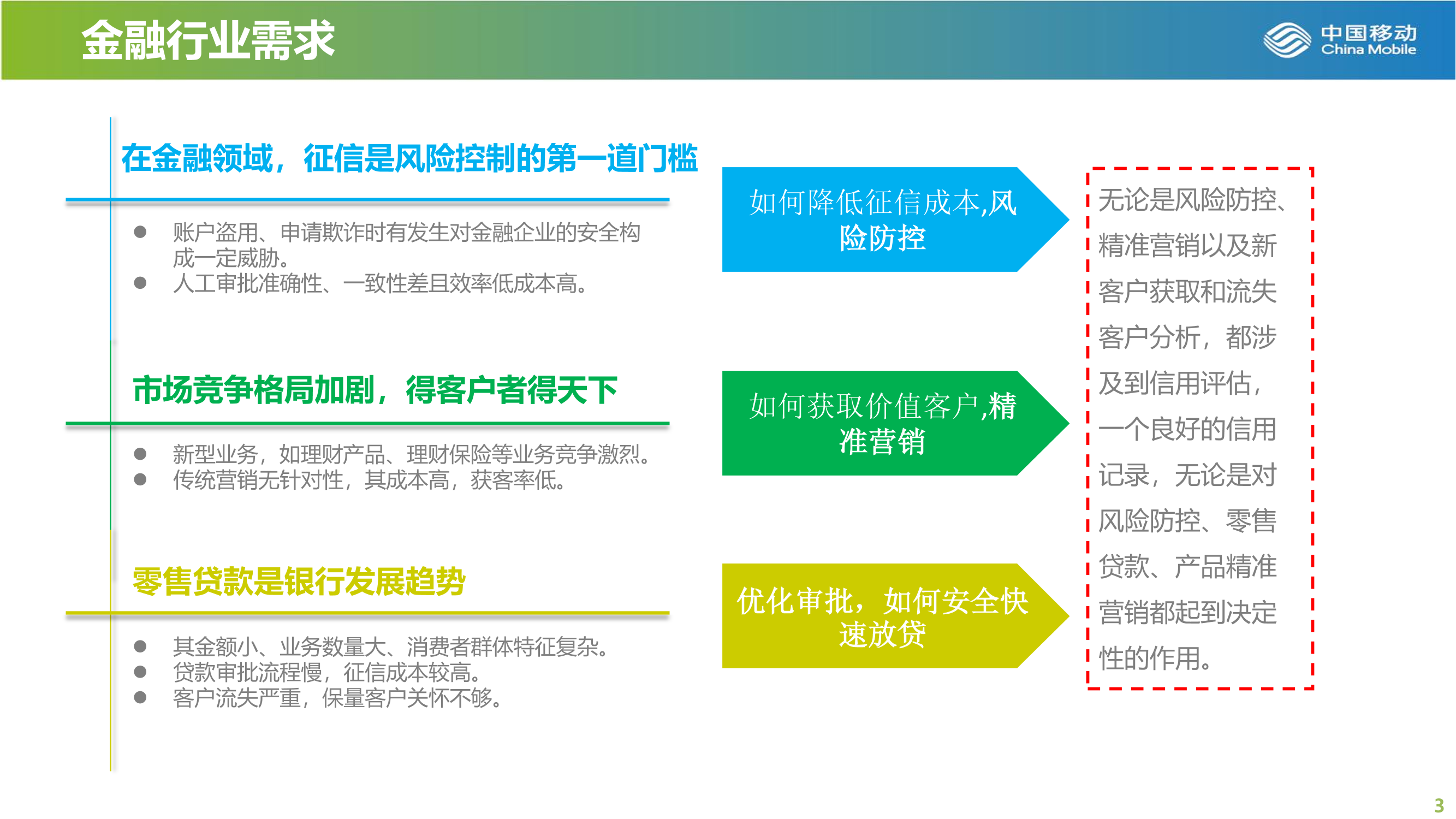 金融行业需求

中国移动 China Mobile

在金融领域，征信是风险控制的第一道门槛

● 账户盗用、申请欺诈时有发生对金融企业的安全构成一定威胁。
● 人工审批准确性、一致性差且效率低成本高。

市场竞争格局加剧，得客户者得天下

● 新型业务，如理财产品、理财保险等业务竞争激烈。
● 传统营销无针对性，其成本高，获客率低。

零售贷款是银行发展趋势

● 其金额小、业务数量大、消费者群体特征复杂。
● 贷款审批流程慢，征信成本较高。
● 客户流失严重，保量客户关怀不够。

如何降低征信成本,风险防控

如何获取价值客户,精准营销

优化审批，如何安全快速放贷

无论是风险防控、精准营销以及新客户获取和流失客户分析，都涉及到信用评估，一个良好的信用记录，无论是对风险防控、零售贷款、产品精准营销都起到决定性的作用。

3